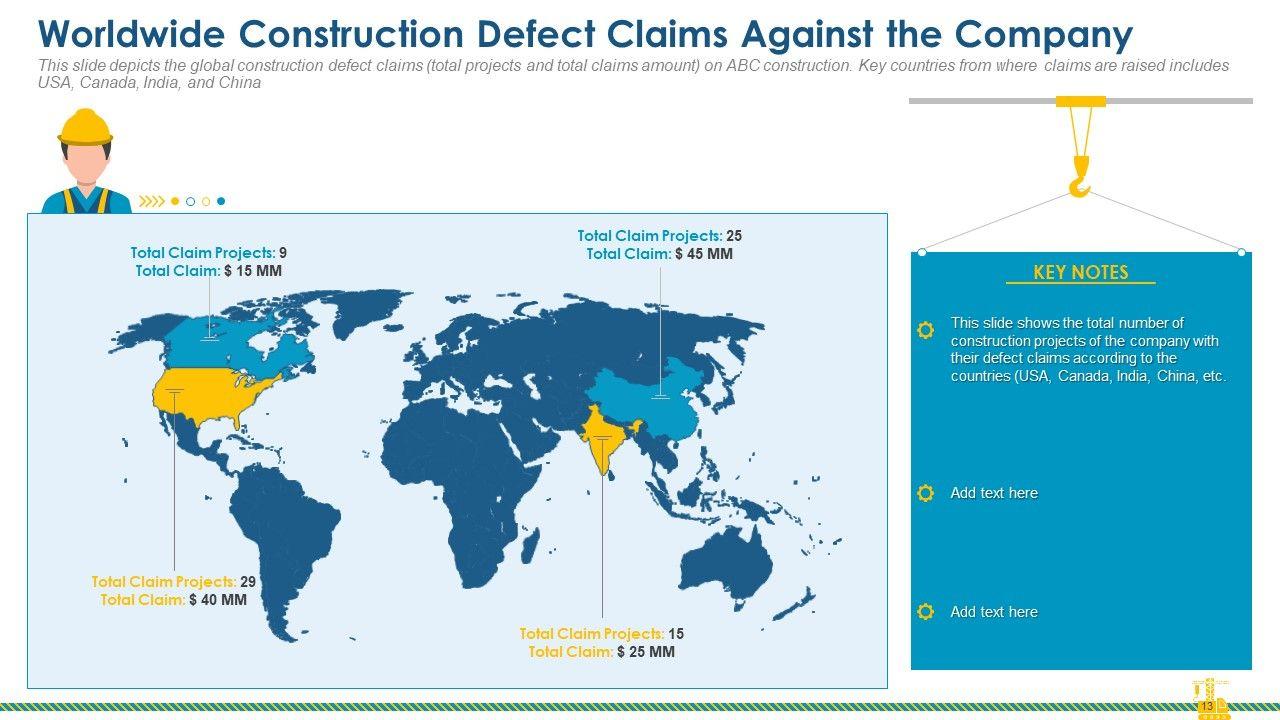 Worldwide Construction Defect Claims Against the Company

This slide depicts the global construction defect claims (total projects and total claims amount) on ABC construction. Key countries from where claims are raised includes USA, Canada, India, and China

Total Claim Projects: 9
Total Claim: $ 15 MM

Total Claim Projects: 25
Total Claim: $ 45 MM

Total Claim Projects: 29
Total Claim: $ 40 MM

Total Claim Projects: 15
Total Claim: $ 25 MM

KEY NOTES

This slide shows the total number of construction projects of the company with their defect claims according to the countries (USA, Canada, India, China, etc.

Add text here

Add text here

13